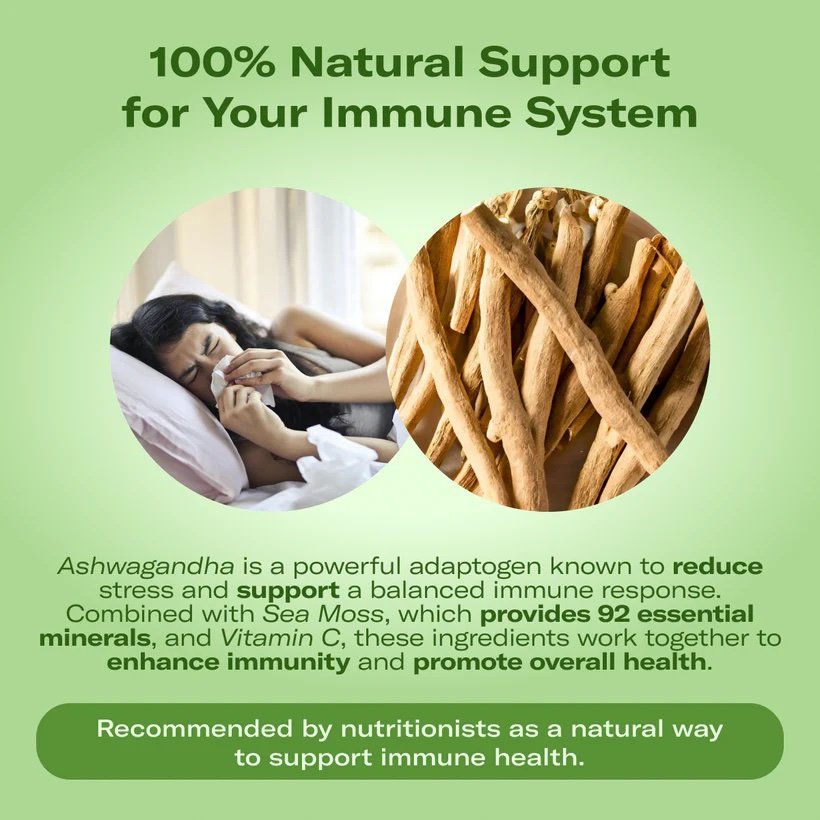 100% Natural Support for Your Immune System

Ashwagandha is a powerful adaptogen known to reduce stress and support a balanced immune response. Combined with Sea Moss, which provides 92 essential minerals, and Vitamin C, these ingredients work together to enhance immunity and promote overall health.

Recommended by nutritionists as a natural way to support immune health.